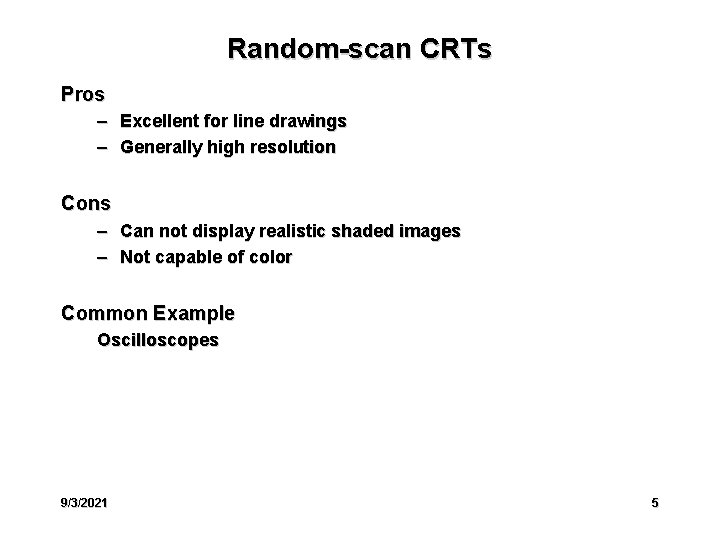 Random-scan CRTs

Pros

– Excellent for line drawings
– Generally high resolution

Cons

– Can not display realistic shaded images
– Not capable of color

Common Example

Oscilloscopes

9/3/2021

5